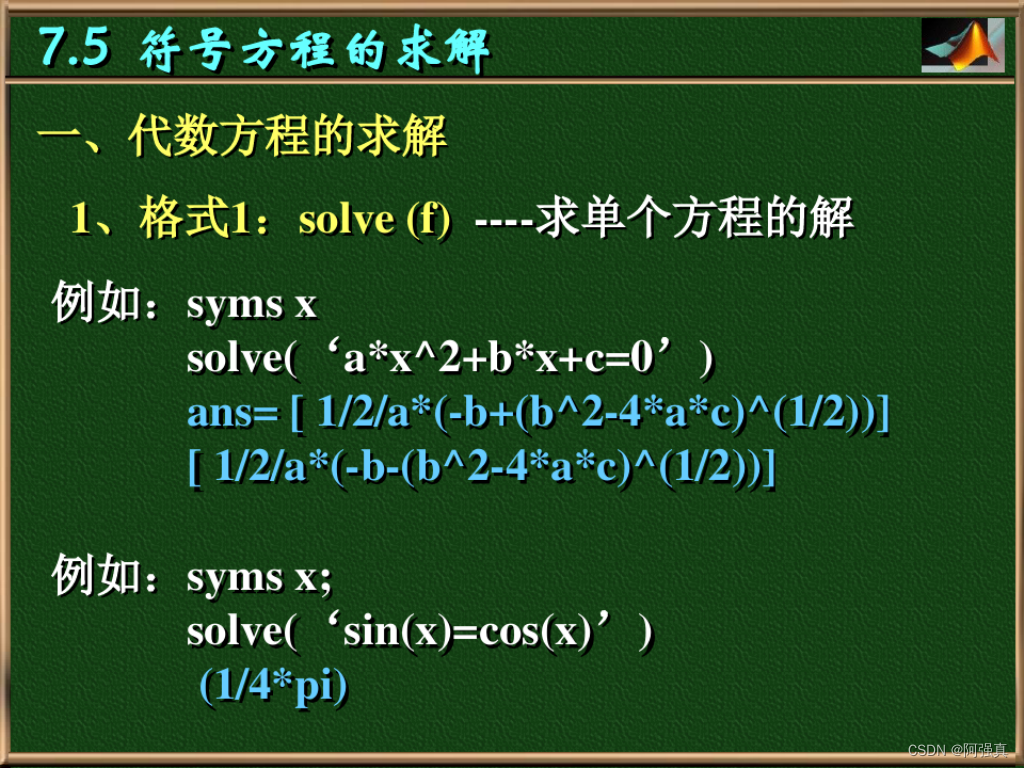 7.5 符号方程的求解

一、代数方程的求解

1、格式1：solve (f) ----求单个方程的解

例如：syms x
solve(‘a*x^2+b*x+c=0’)
ans= [ 1/2/a*(-b+(b^2-4*a*c)^(1/2))]
[ 1/2/a*(-b-(b^2-4*a*c)^(1/2))]

例如：syms x;
solve(‘sin(x)=cos(x)’)
(1/4*pi)

CSDN @阿强真